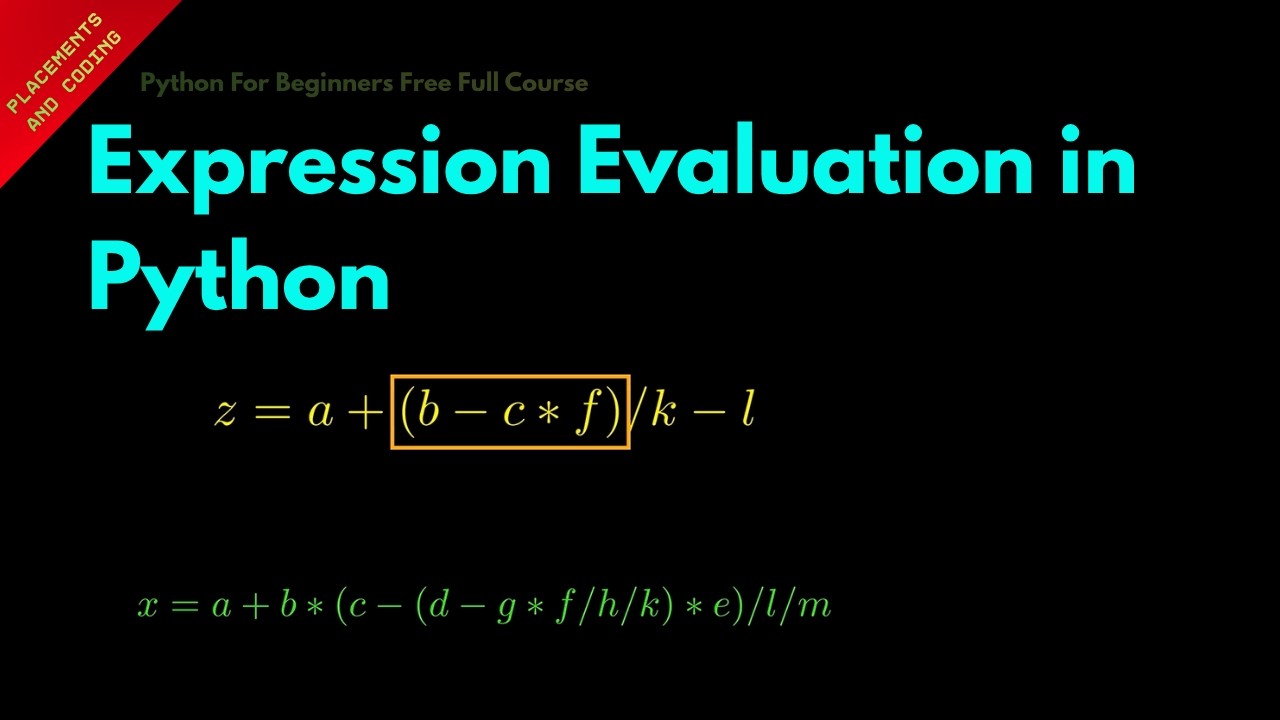 PLACEMENTS AND CODING

Python For Beginners Free Full Course

Expression Evaluation in Python

$z = a + (b - c * f)/k - l$

$x = a + b * (c - (d - g * f/h/k) * e)/l/m$